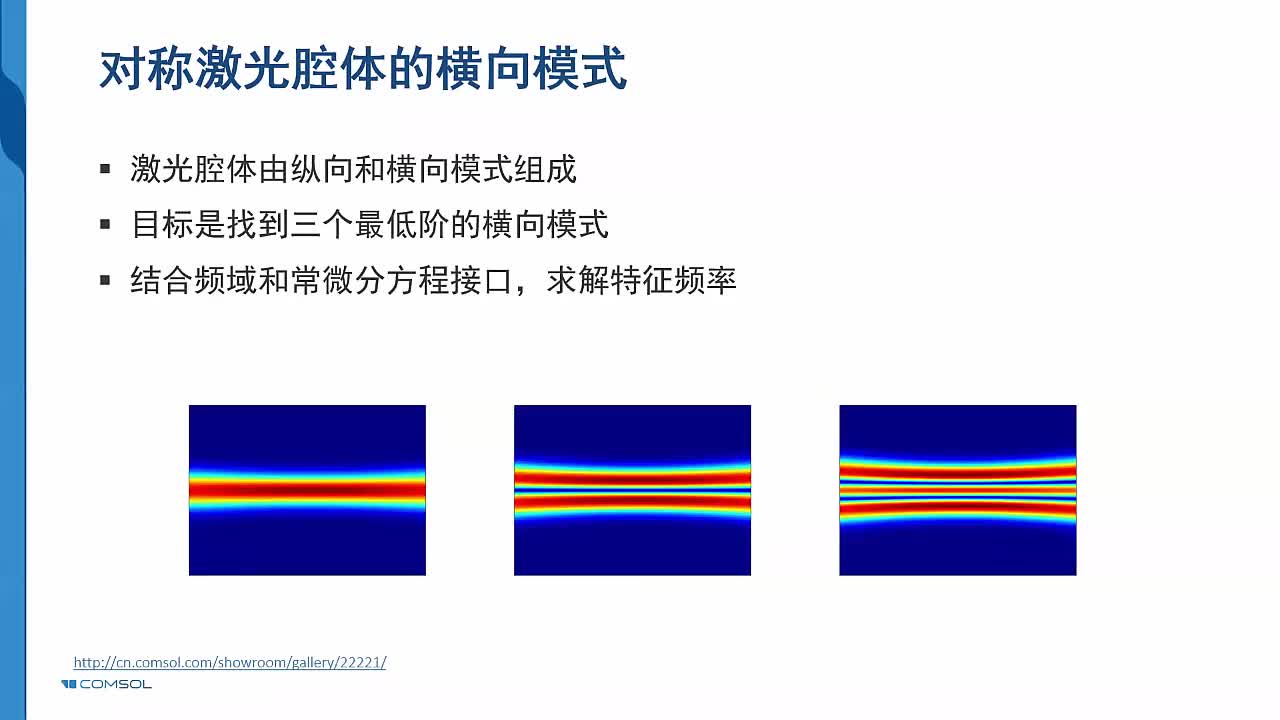 对称激光腔体的横向模式

▪ 激光腔体由纵向和横向模式组成
▪ 目标是找到三个最低阶的横向模式
▪ 结合频域和常微分方程接口，求解特征频率

http://cn.comsol.com/showroom/gallery/22221/
COMSOL